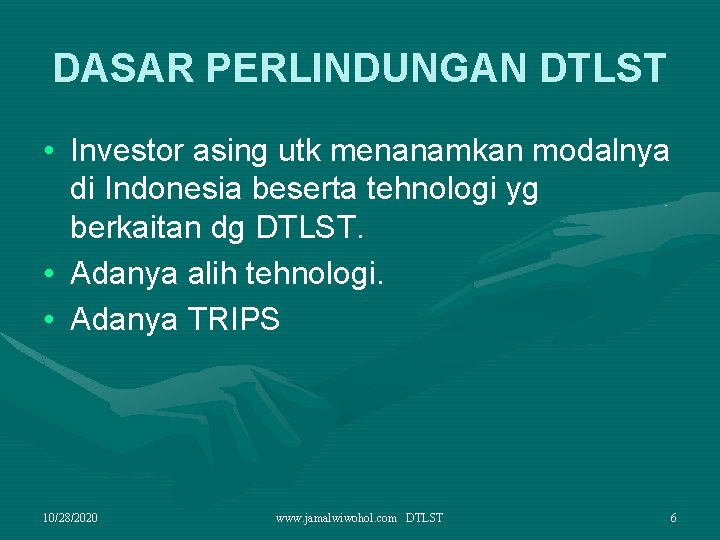 DASAR PERLINDUNGAN DTLST

• Investor asing utk menanamkan modalnya di Indonesia beserta tehnologi yg berkaitan dg DTLST.
• Adanya alih tehnologi.
• Adanya TRIPS

10/28/2020 www.jamalwiwohol.com DTLST 6